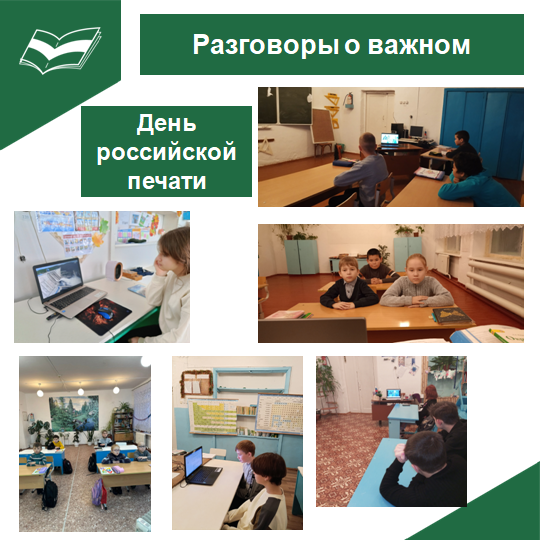 Разговоры о важном

День российской печати